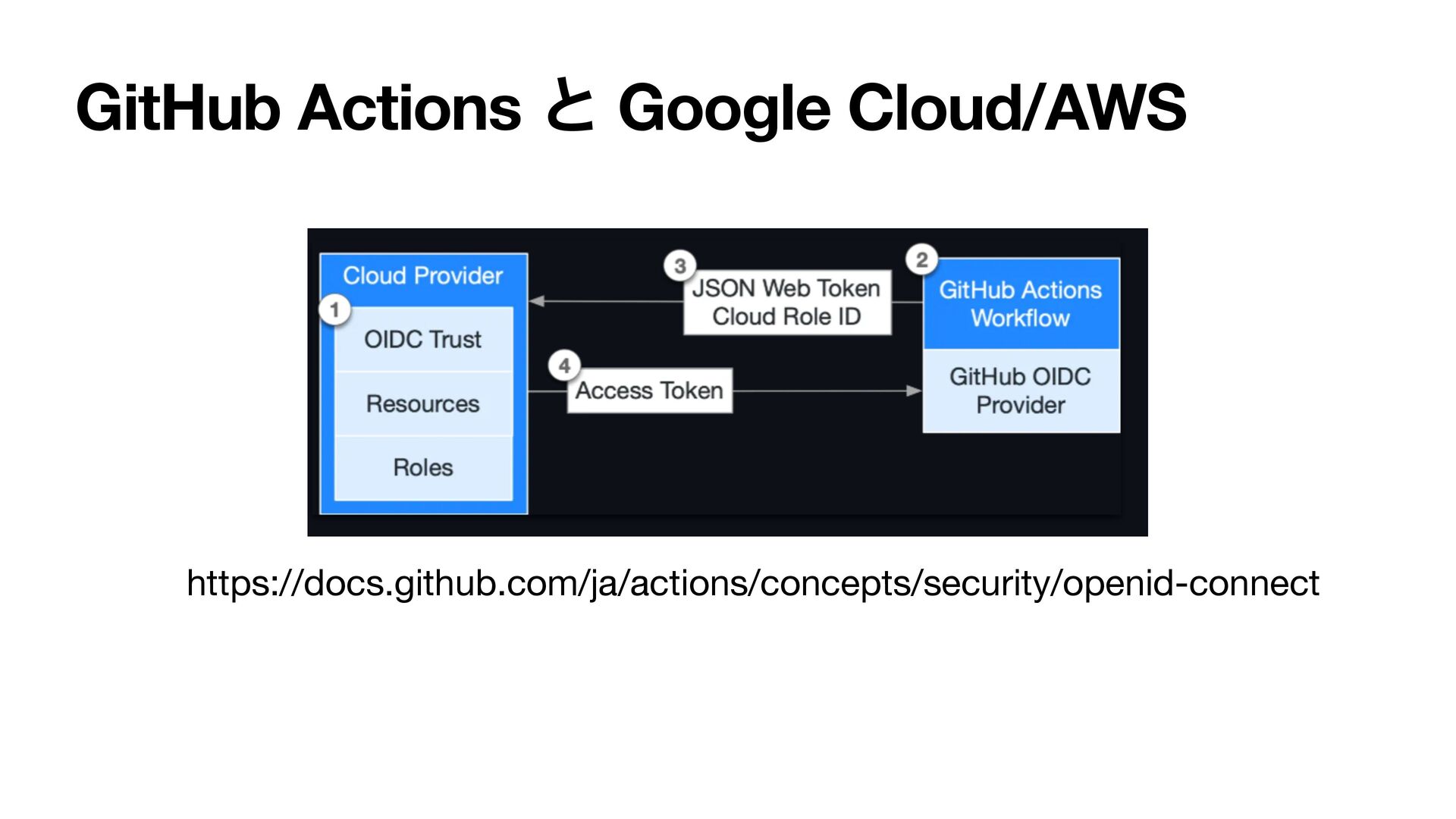 GitHub Actions と Google Cloud/AWS

Cloud Provider

1

OIDC Trust

Resources

Roles

3

JSON Web Token
Cloud Role ID

4

Access Token

2

GitHub Actions Workflow

GitHub OIDC Provider

https://docs.github.com/ja/actions/concepts/security/openid-connect